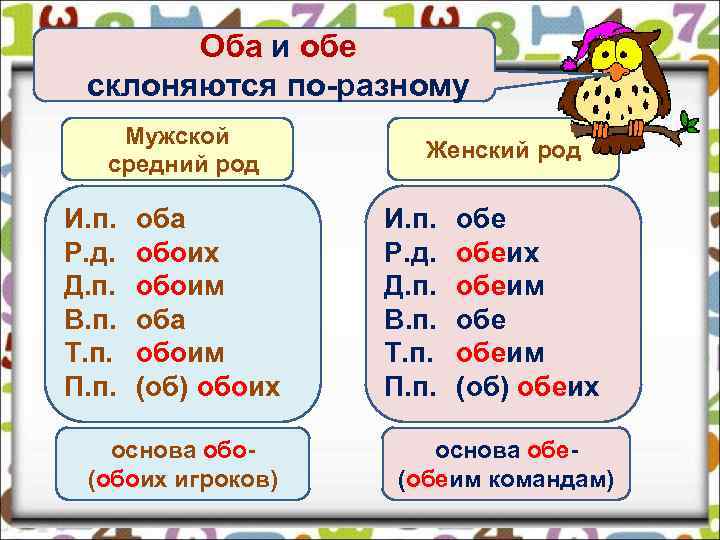 Оба и обе склоняются по-разному

Мужской средний род

И.п. оба
Р.д. обоих
Д.п. обоим
В.п. оба
Т.п. обоим
П.п. (об) обоих

основа обо- (обоих игроков)

Женский род

И.п. обе
Р.д. обеих
Д.п. обеим
В.п. обе
Т.п. обеим
П.п. (об) обеих

основа обе- (обеим командам)